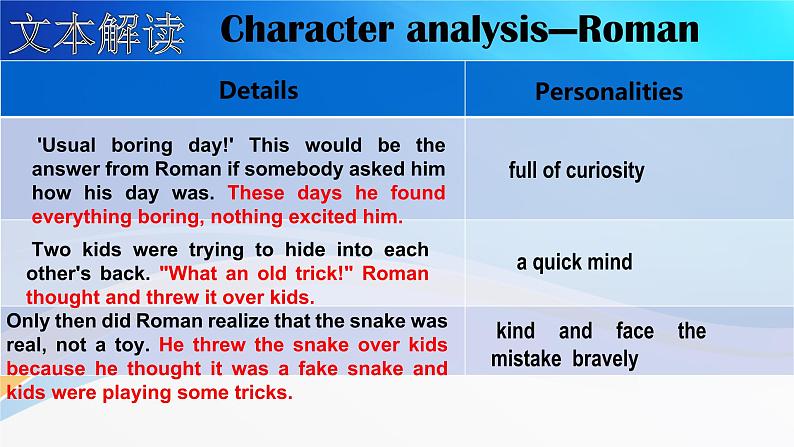 文本解读 Character analysis—Roman

| Details | Personalities |
|---|---|
| 'Usual boring day!' This would be the answer from Roman if somebody asked him how his day was. These days he found everything boring, nothing excited him. | full of curiosity |
| Two kids were trying to hide into each other's back. "What an old trick!" Roman thought and threw it over kids. | a quick mind |
| Only then did Roman realize that the snake was real, not a toy. He threw the snake over kids because he thought it was a fake snake and kids were playing some tricks. | kind and face the mistake bravely |